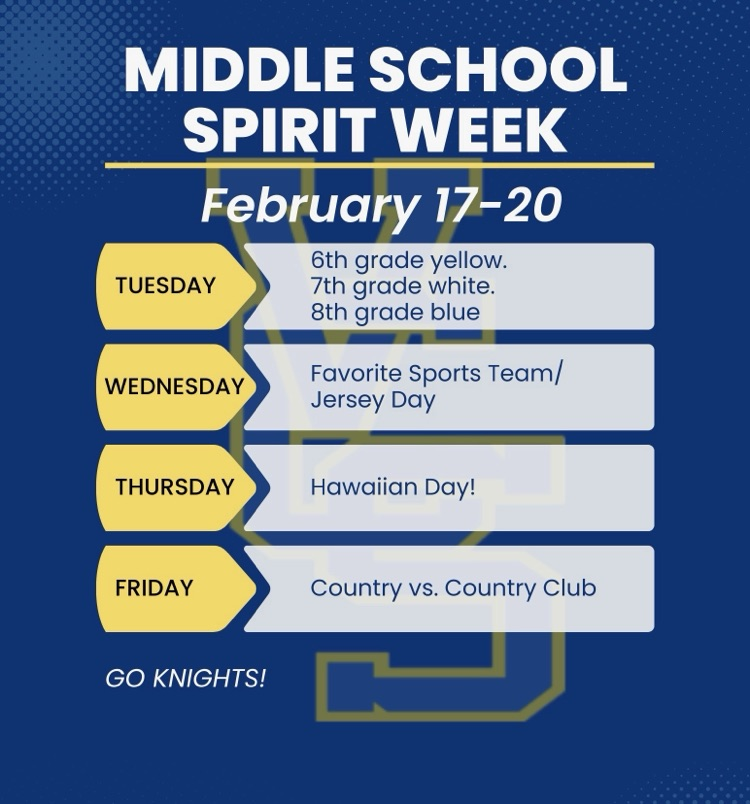 MIDDLE SCHOOL SPIRIT WEEK

February 17-20

TUESDAY
6th grade yellow.
7th grade white.
8th grade blue

WEDNESDAY
Favorite Sports Team/ Jersey Day

THURSDAY
Hawaiian Day!

FRIDAY
Country vs. Country Club

GO KNIGHTS!